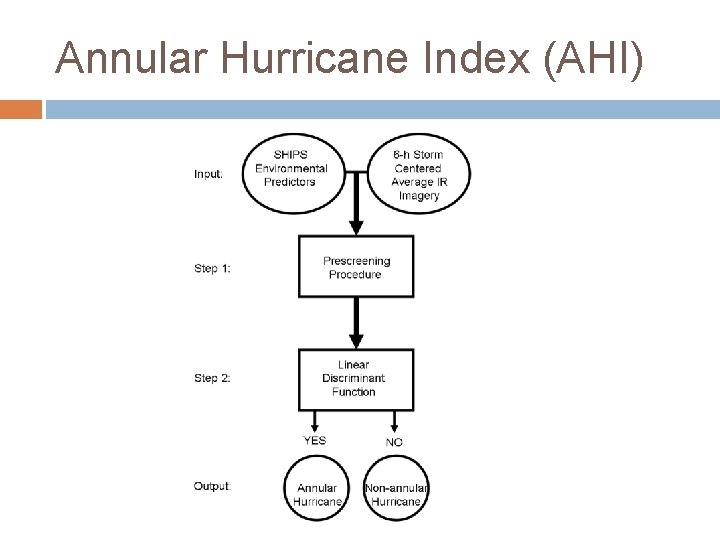 Annular Hurricane Index (AHI)

Input:

SHIPS Environmental Predictors

6-h Storm Centered Average IR Imagery

Step 1:

Prescreening Procedure

Step 2:

Linear Discriminant Function

YES

NO

Output:

Annular Hurricane

Non-annular Hurricane